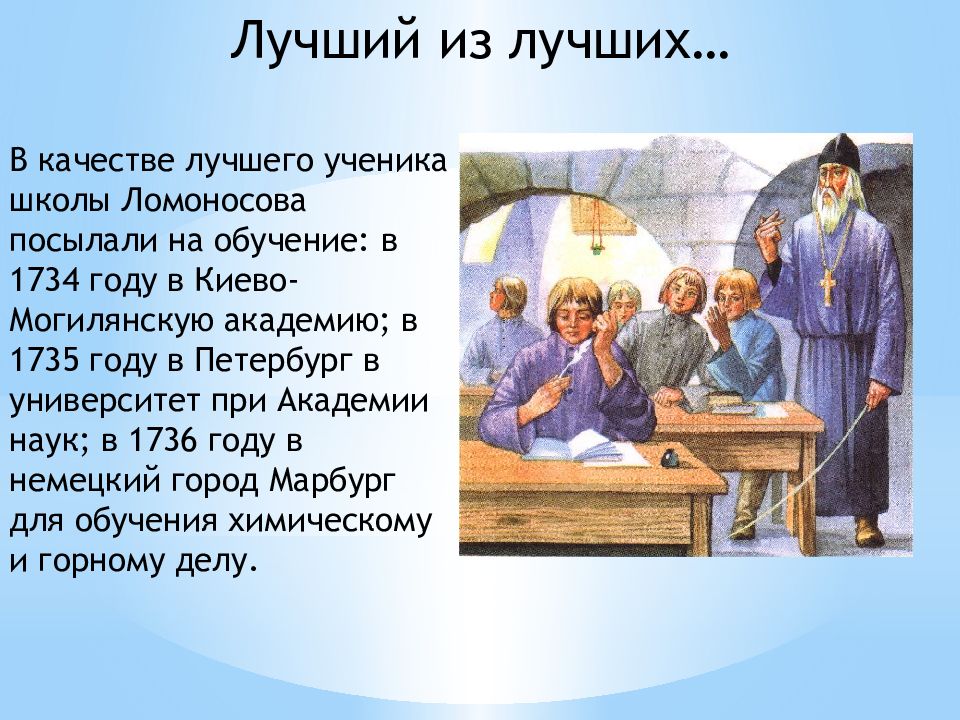 Лучший из лучших…

В качестве лучшего ученика школы Ломоносова посылали на обучение: в 1734 году в Киево-Могилянскую академию; в 1735 году в Петербург в университет при Академии наук; в 1736 году в немецкий город Марбург для обучения химическому и горному делу.